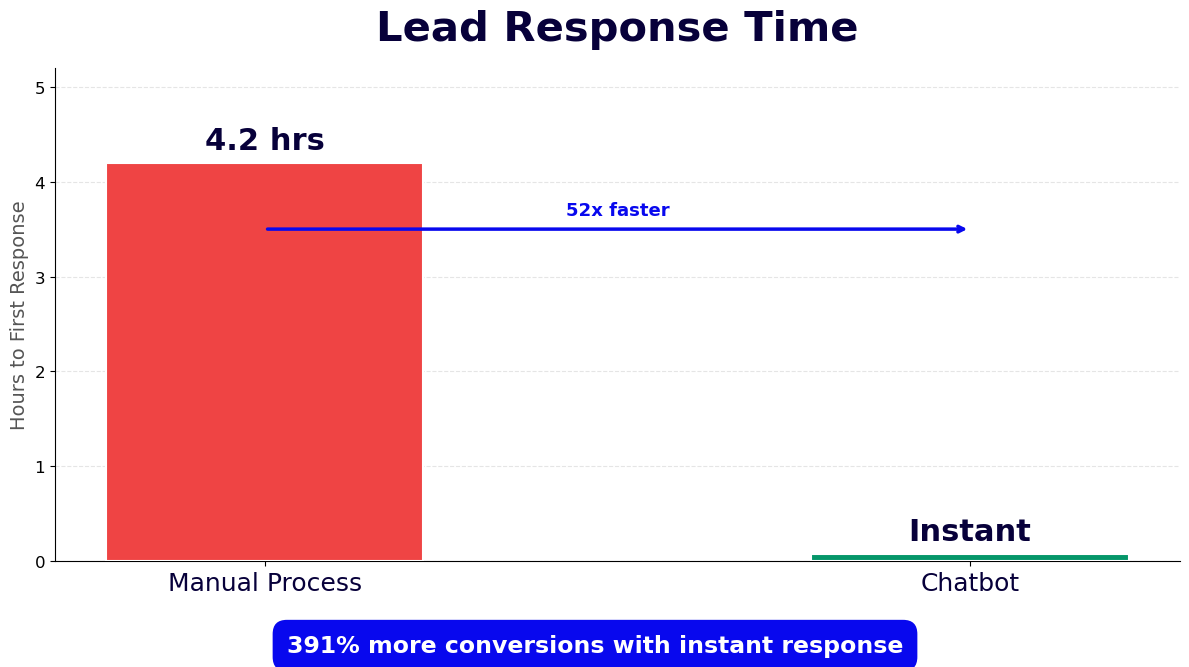 Lead Response Time

Hours to First Response

5
4
3
2
1
0

4.2 hrs

52x faster

Instant

Manual Process

Chatbot

391% more conversions with instant response